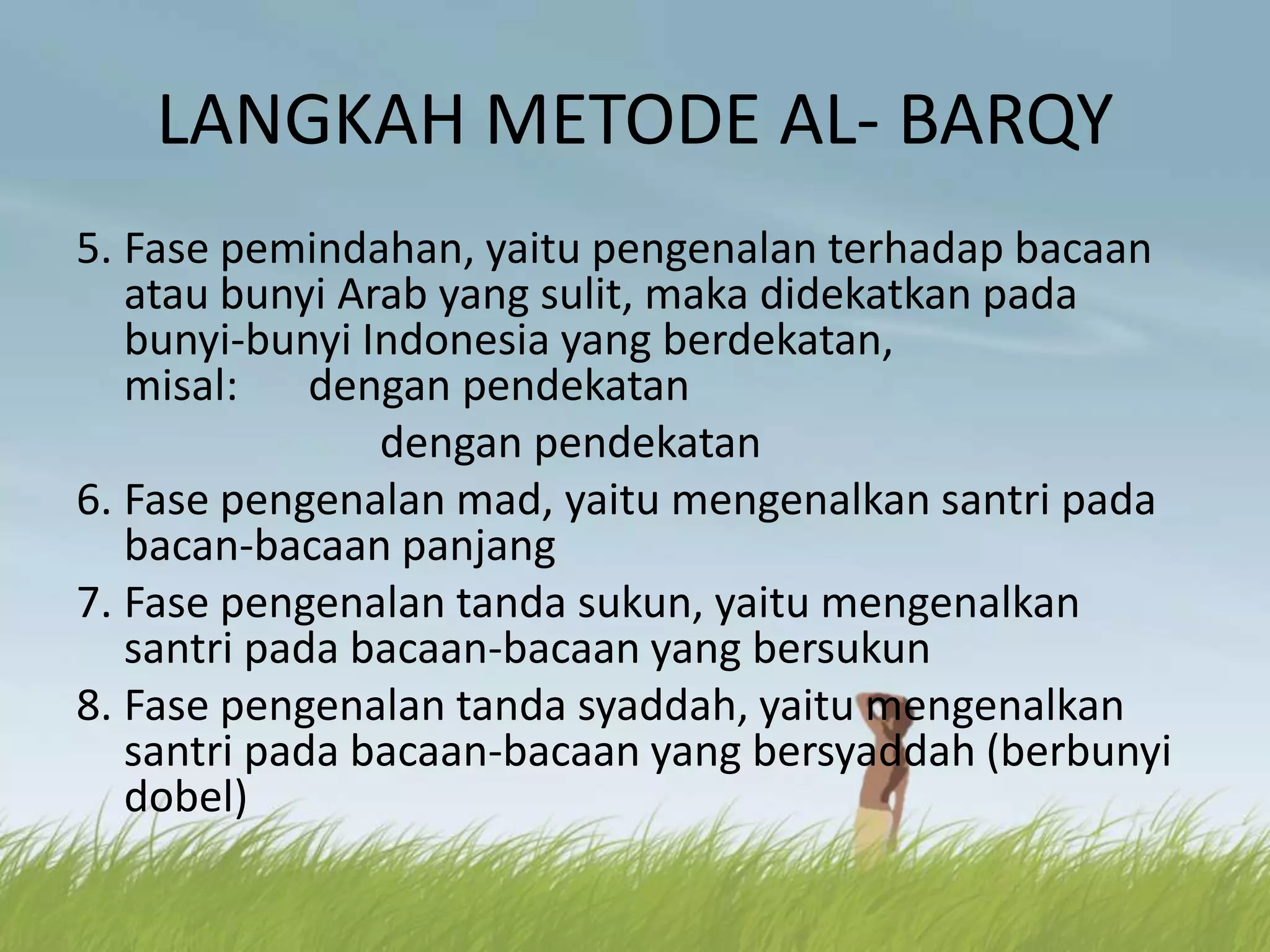 LANGKAH METODE AL- BARQY

5. Fase pemindahan, yaitu pengenalan terhadap bacaan atau bunyi Arab yang sulit, maka didekatkan pada bunyi-bunyi Indonesia yang berdekatan, misal: dengan pendekatan
dengan pendekatan
6. Fase pengenalan mad, yaitu mengenalkan santri pada bacan-bacaan panjang
7. Fase pengenalan tanda sukun, yaitu mengenalkan santri pada bacaan-bacaan yang bersukun
8. Fase pengenalan tanda syaddah, yaitu mengenalkan santri pada bacaan-bacaan yang bersyaddah (berbunyi dobel)